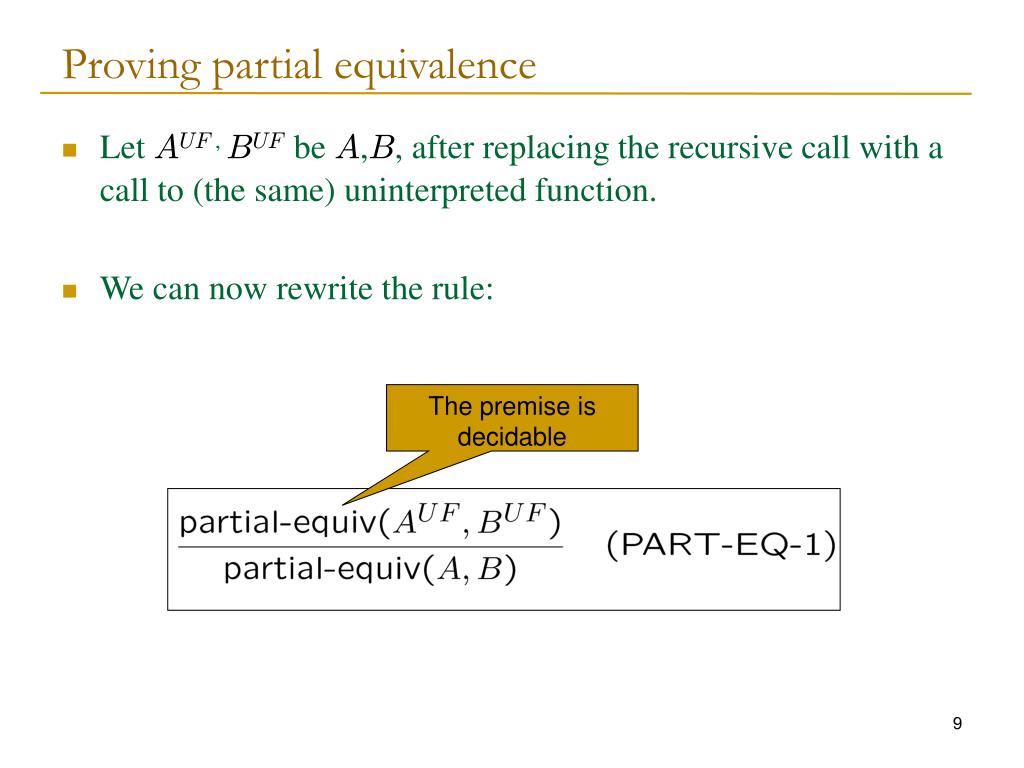 Proving partial equivalence

Let $A^{UF,}$ $B^{UF}$ be $A$,$B$, after replacing the recursive call with a call to (the same) uninterpreted function.

We can now rewrite the rule:

The premise is decidable

$\frac{\text{partial-equiv}(A^{UF}, B^{UF})}{\text{partial-equiv}(A, B)}$ (PART-EQ-1)

9